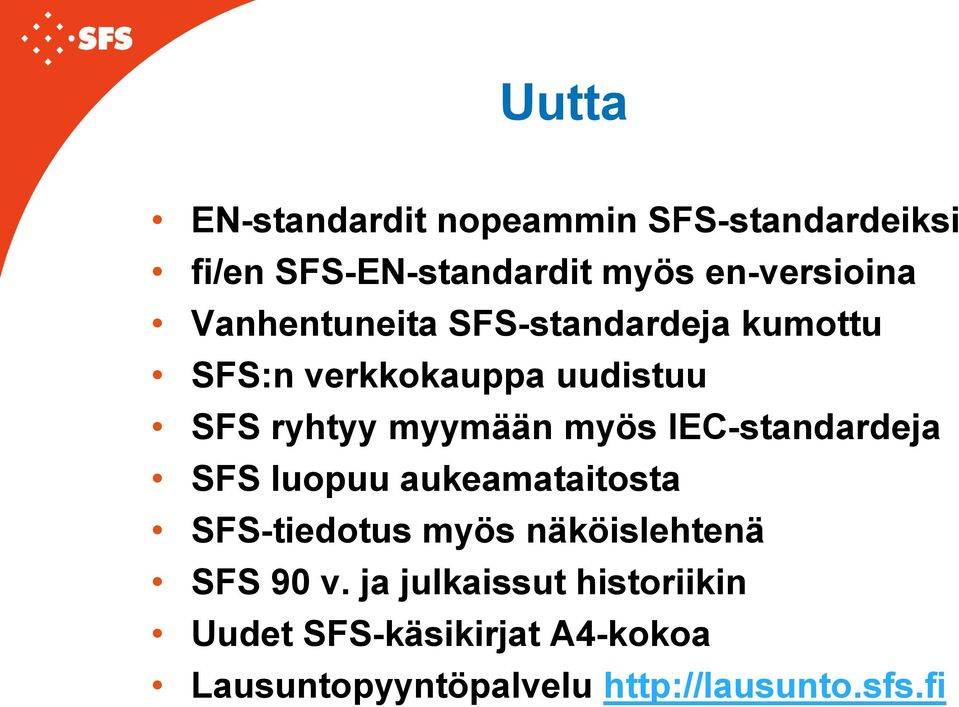 SFS

Uutta

• EN-standardit nopeammin SFS-standardeiksi
• fi/en SFS-EN-standardit myös en-versioina
• Vanhentuneita SFS-standardeja kumottu
• SFS:n verkkokauppa uudistuu
• SFS ryhtyy myymään myös IEC-standardeja
• SFS luopuu aukeamataitosta
• SFS-tiedotus myös näköislehtenä
• SFS 90 v. ja julkaissut historiikin
• Uudet SFS-käsikirjat A4-kokoa
• Lausuntopyyntöpalvelu http://lausunto.sfs.fi